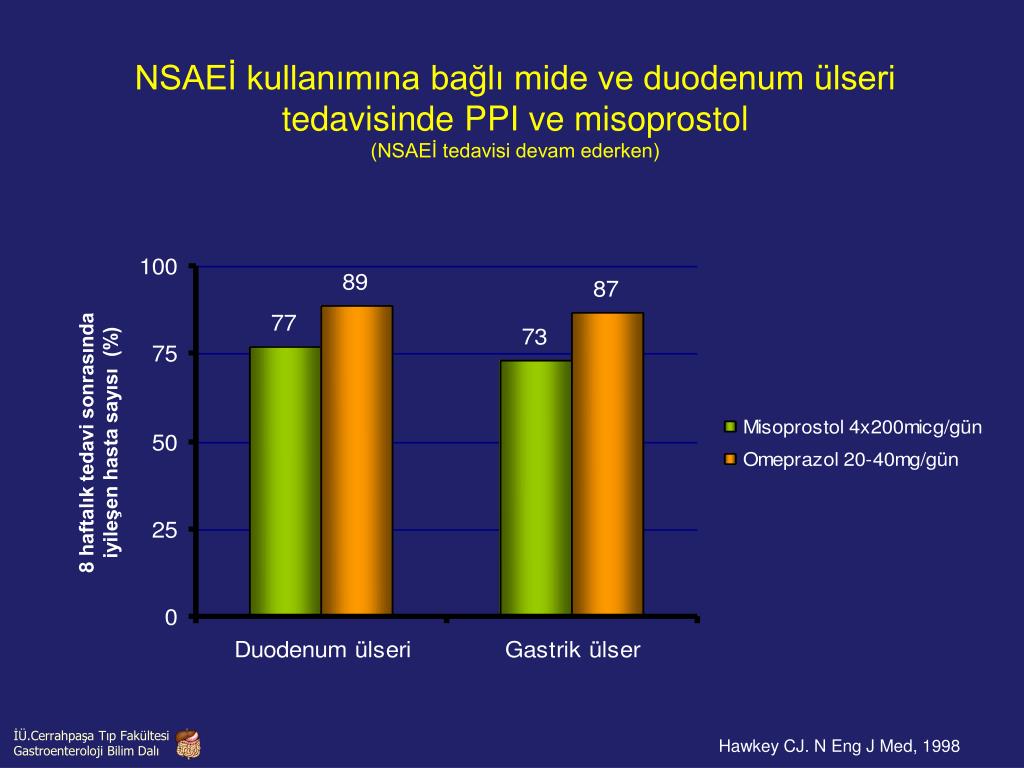 NSAEİ kullanımına bağlı mide ve duodenum ülseri tedavisinde PPI ve misoprostol
(NSAEİ tedavisi devam ederken)

8 haftalık tedavi sonrasında iyileşen hasta sayısı (%)

100
75
50
25
0

77
89
73
87

Duodenum ülseri
Gastrik ülser

Misoprostol 4x200micg/gün
Omeprazol 20-40mg/gün

İÜ.Cerrahpaşa Tıp Fakültesi
Gastroenteroloji Bilim Dalı

Hawkey CJ. N Eng J Med, 1998